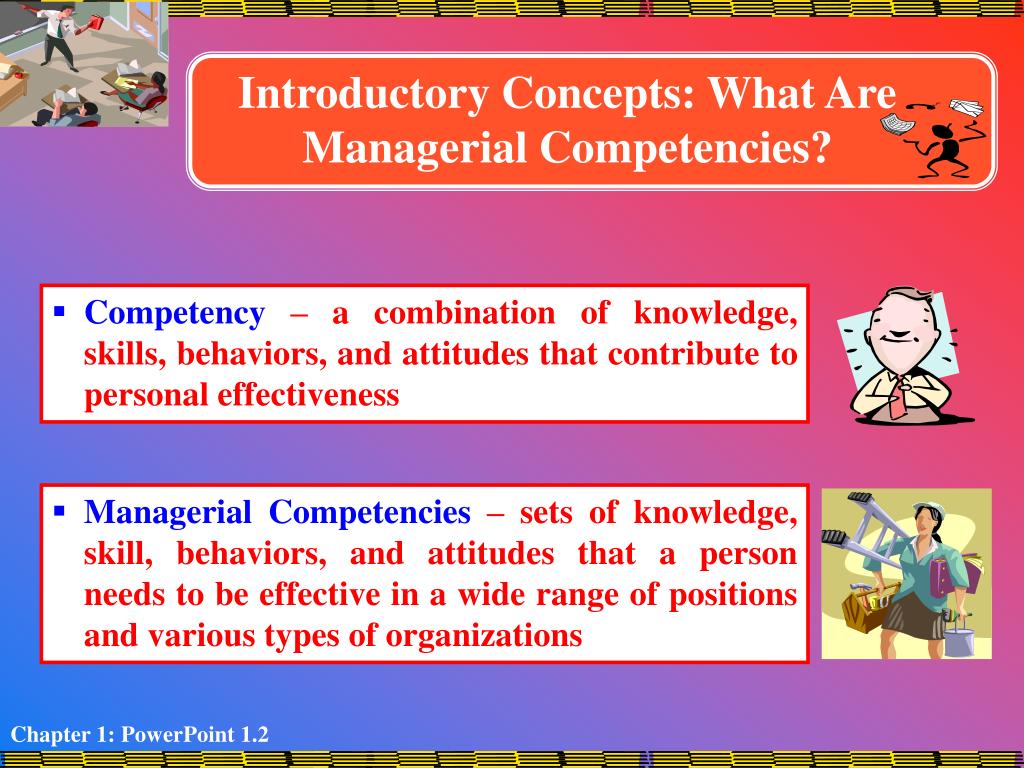 Introductory Concepts: What Are Managerial Competencies?

▪ Competency – a combination of knowledge, skills, behaviors, and attitudes that contribute to personal effectiveness

▪ Managerial Competencies – sets of knowledge, skill, behaviors, and attitudes that a person needs to be effective in a wide range of positions and various types of organizations

Chapter 1: PowerPoint 1.2